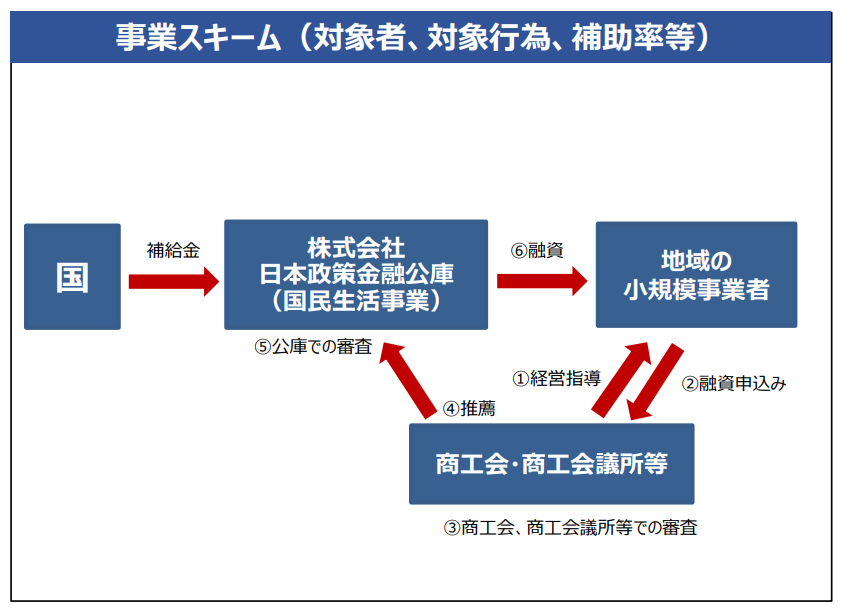 事業スキーム（対象者、対象行為、補助率等）

国

補給金

株式会社
日本政策金融公庫
（国民生活事業）

⑥融資

地域の
小規模事業者

⑤公庫での審査

①経営指導

②融資申込み

④推薦

商工会･商工会議所等

③商工会、商工会議所等での審査